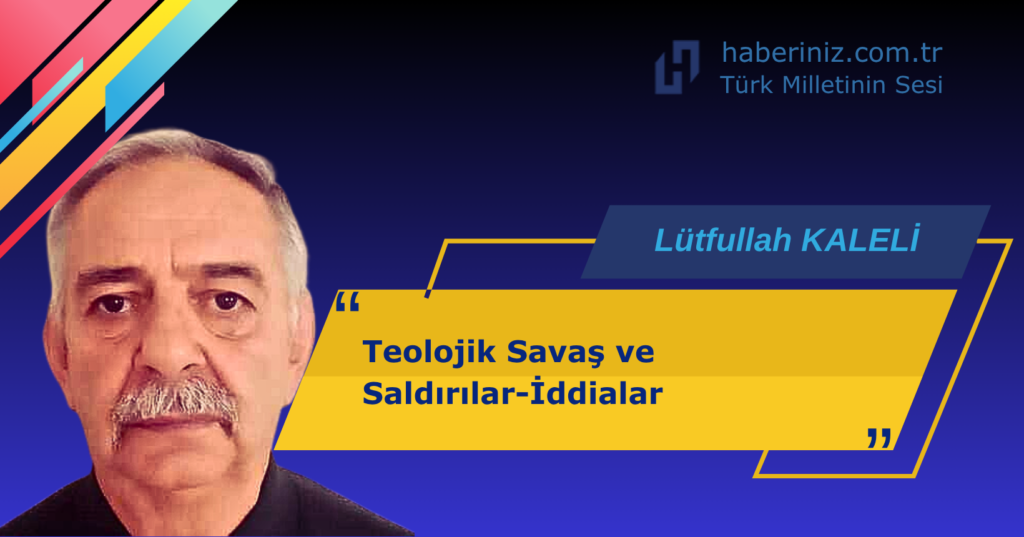 haberiniz.com.tr
Türk Milletinin Sesi

Lütfullah KALELİ

“ Teolojik Savaş ve Saldırılar-İddialar ”